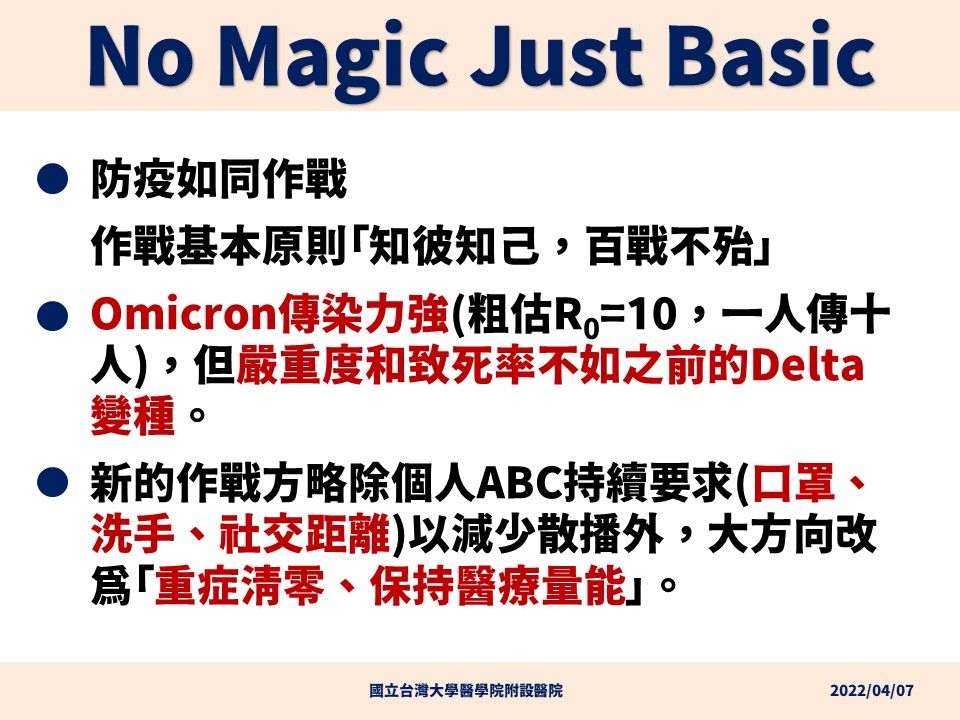 No Magic Just Basic

● 防疫如同作戰

作戰基本原則「知彼知己，百戰不殆」

● Omicron傳染力強(粗估$R_0$=10，一人傳十人)，但嚴重度和致死率不如之前的Delta變種。

● 新的作戰方略除個人ABC持續要求(口罩、洗手、社交距離)以減少散播外，大方向改爲「重症清零、保持醫療量能」。

國立台灣大學醫學院附設醫院 2022/04/07